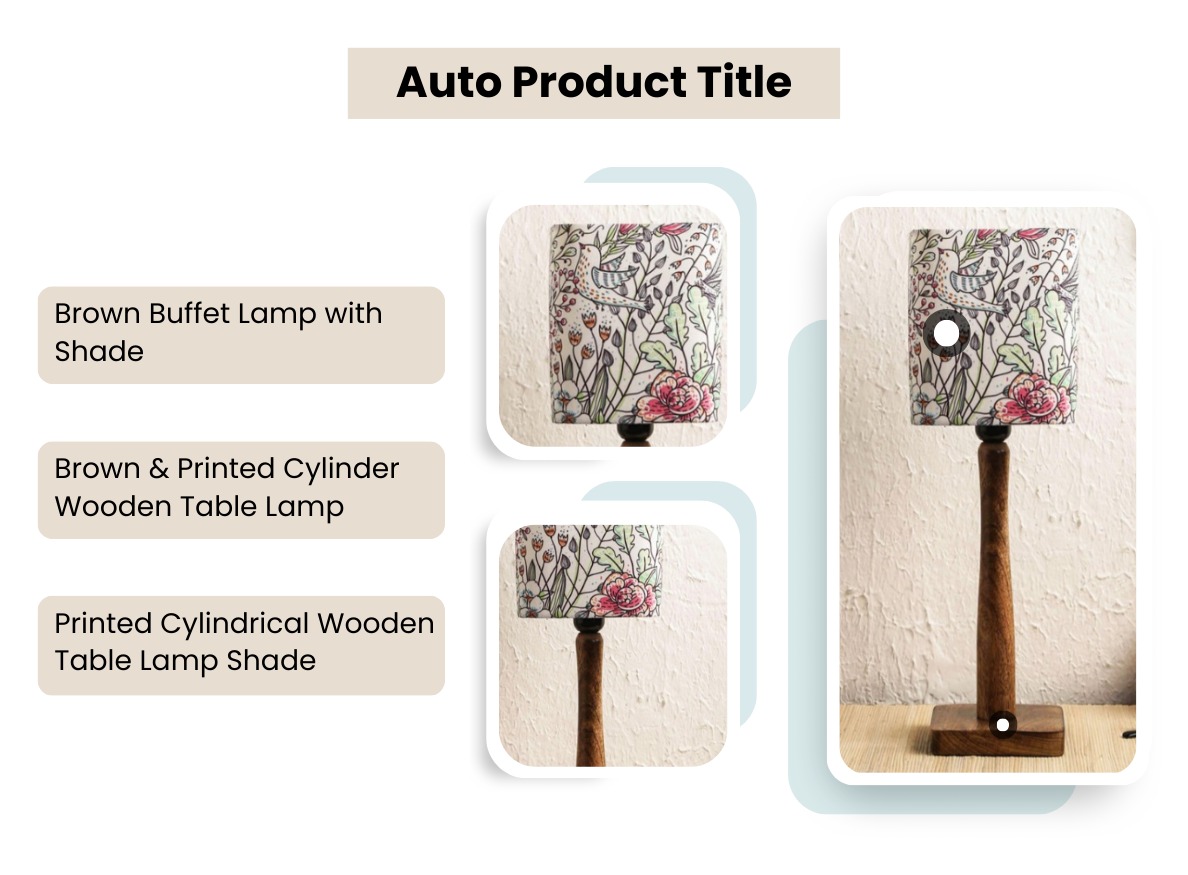 Auto Product Title

Brown Buffet Lamp with Shade

Brown & Printed Cylinder Wooden Table Lamp

Printed Cylindrical Wooden Table Lamp Shade